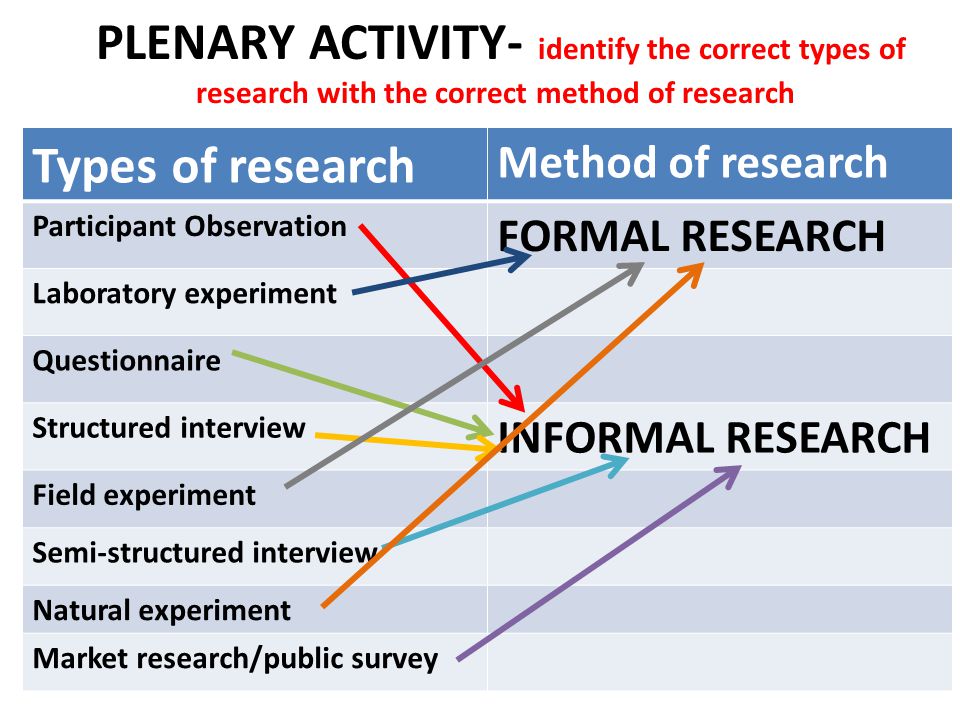 PLENARY ACTIVITY- identify the correct types of research with the correct method of research

| Types of research | Method of research |
|---|---|
| Participant Observation | FORMAL RESEARCH |
| Laboratory experiment | |
| Questionnaire | |
| Structured interview | INFORMAL RESEARCH |
| Field experiment | |
| Semi-structured interview | |
| Natural experiment | |
| Market research/public survey | |